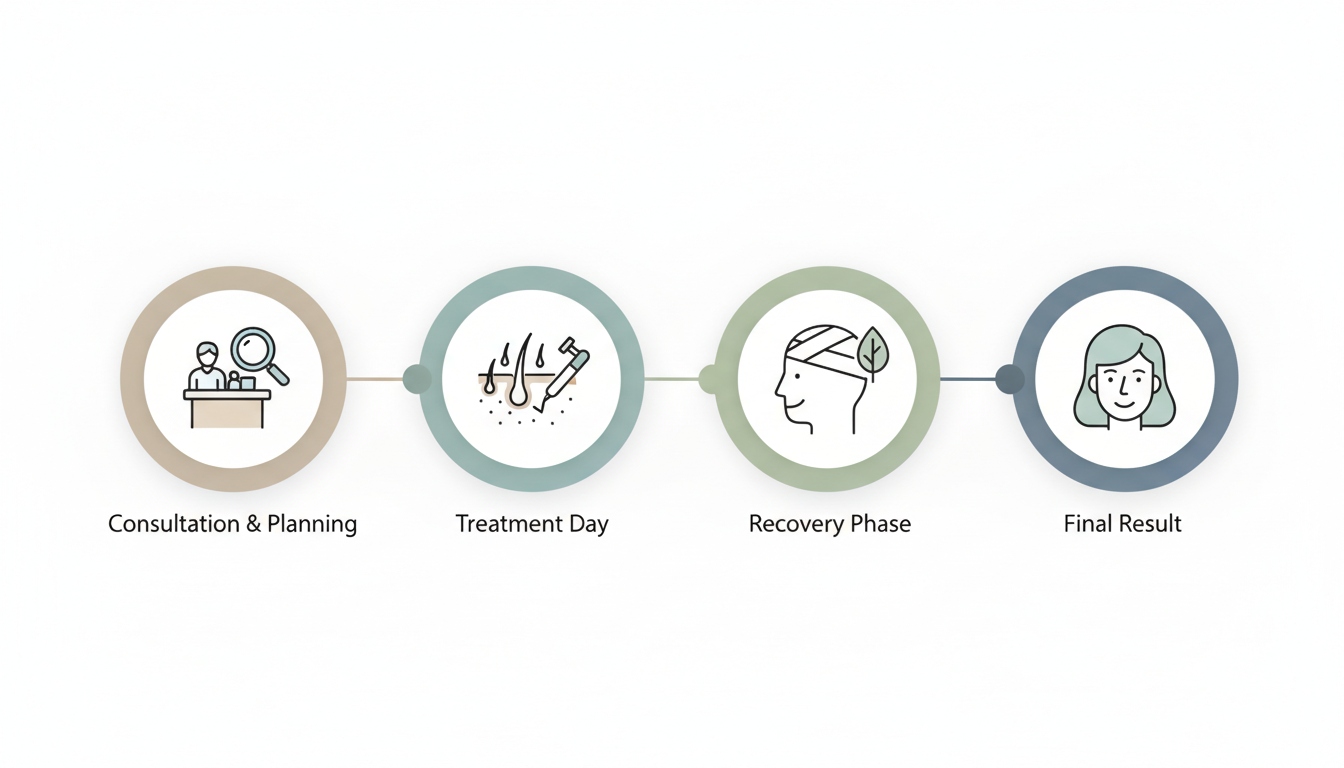 Consultation & Planning

Treatment Day

Recovery Phase

Final Result